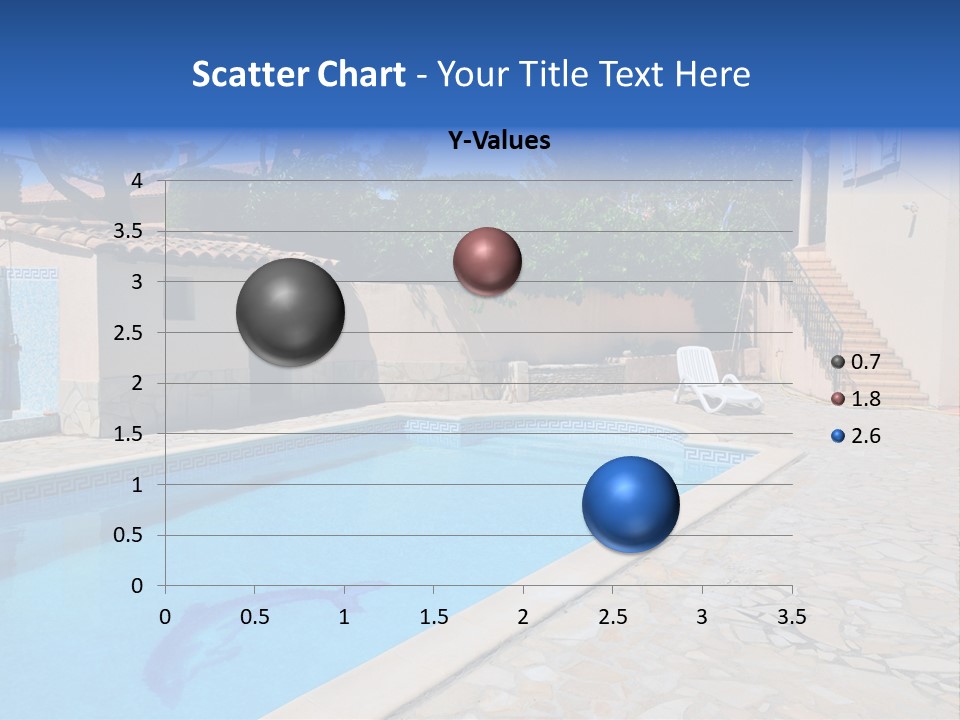 Scatter Chart - Your Title Text Here

Y-Values

4
3.5
3
2.5
2
1.5
1
0.5
0

0 0.5 1 1.5 2 2.5 3 3.5

0.7
1.8
2.6